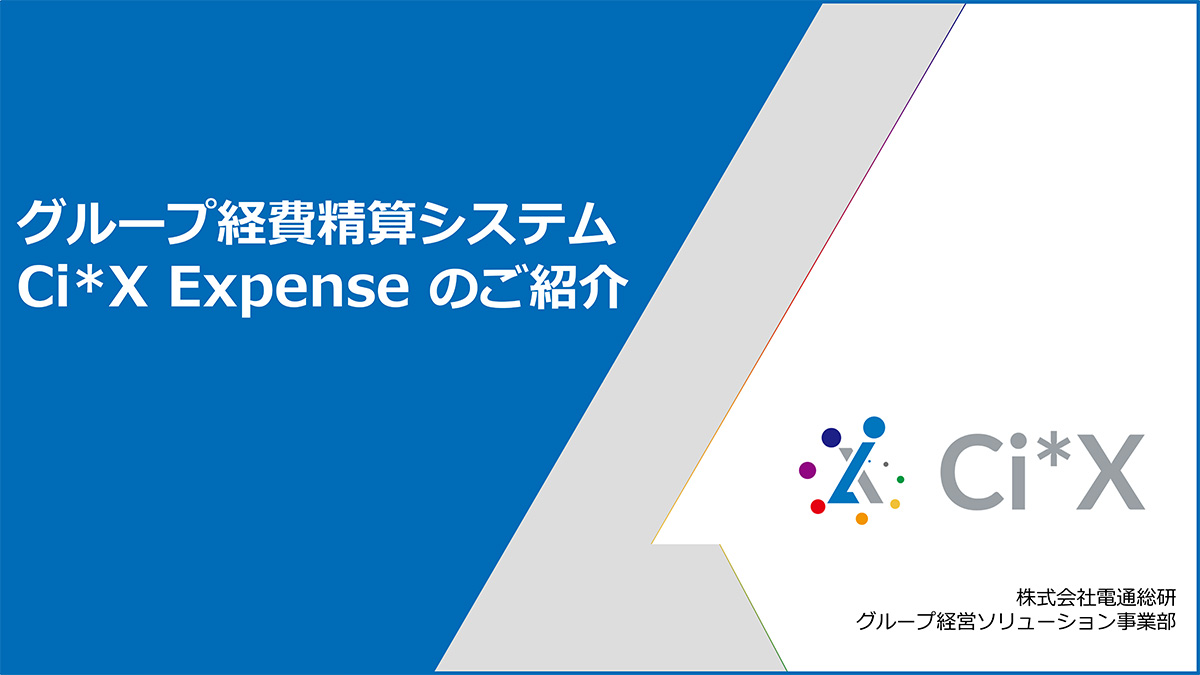 グループ経費精算システム
Ci*X Expense のご紹介

Ci*X

株式会社電通総研
グループ経営ソリューション事業部